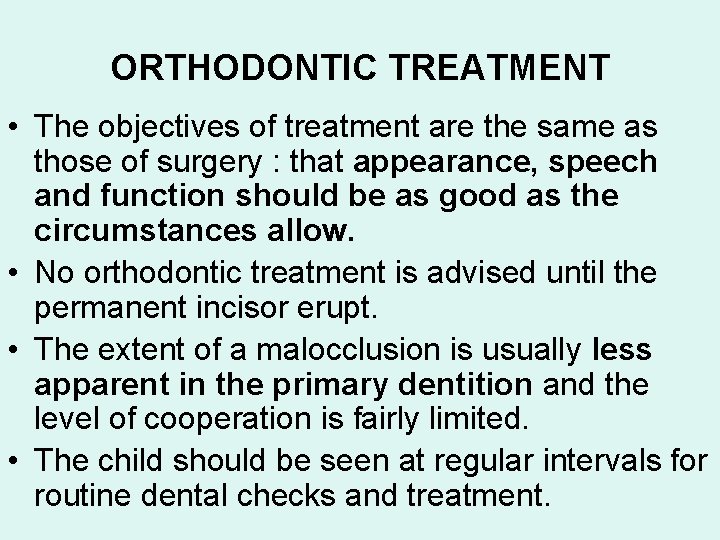 ORTHODONTIC TREATMENT

• The objectives of treatment are the same as those of surgery : that appearance, speech and function should be as good as the circumstances allow.

• No orthodontic treatment is advised until the permanent incisor erupt.

• The extent of a malocclusion is usually less apparent in the primary dentition and the level of cooperation is fairly limited.

• The child should be seen at regular intervals for routine dental checks and treatment.